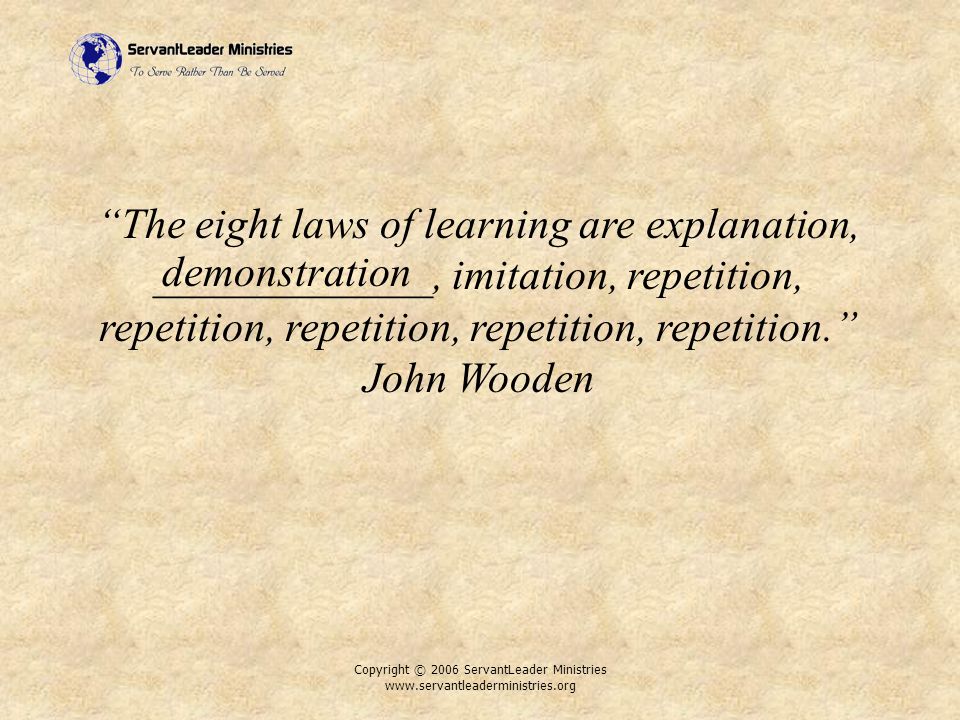 ServantLeader Ministries
To Serve Rather Than Be Served

“The eight laws of learning are explanation, demonstration, imitation, repetition, repetition, repetition, repetition, repetition.”
John Wooden

Copyright © 2006 ServantLeader Ministries
www.servantleaderministries.org